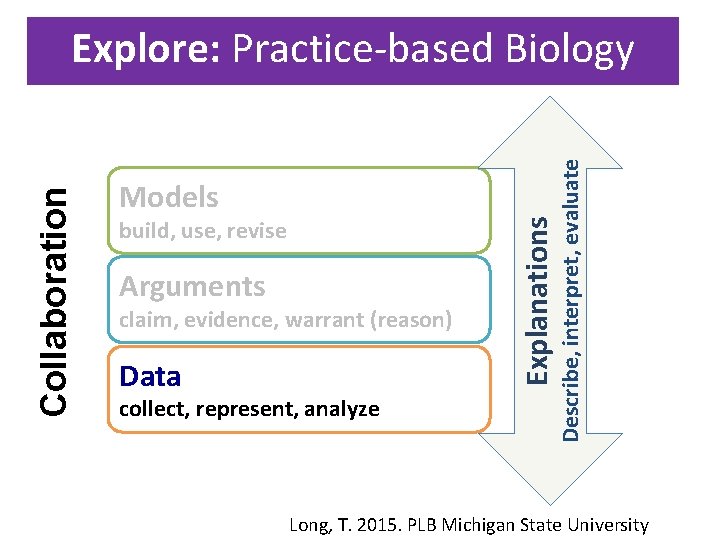 Explore: Practice-based Biology

Collaboration

Models
build, use, revise

Arguments
claim, evidence, warrant (reason)

Data
collect, represent, analyze

Explanations
Describe, interpret, evaluate

Long, T. 2015. PLB Michigan State University